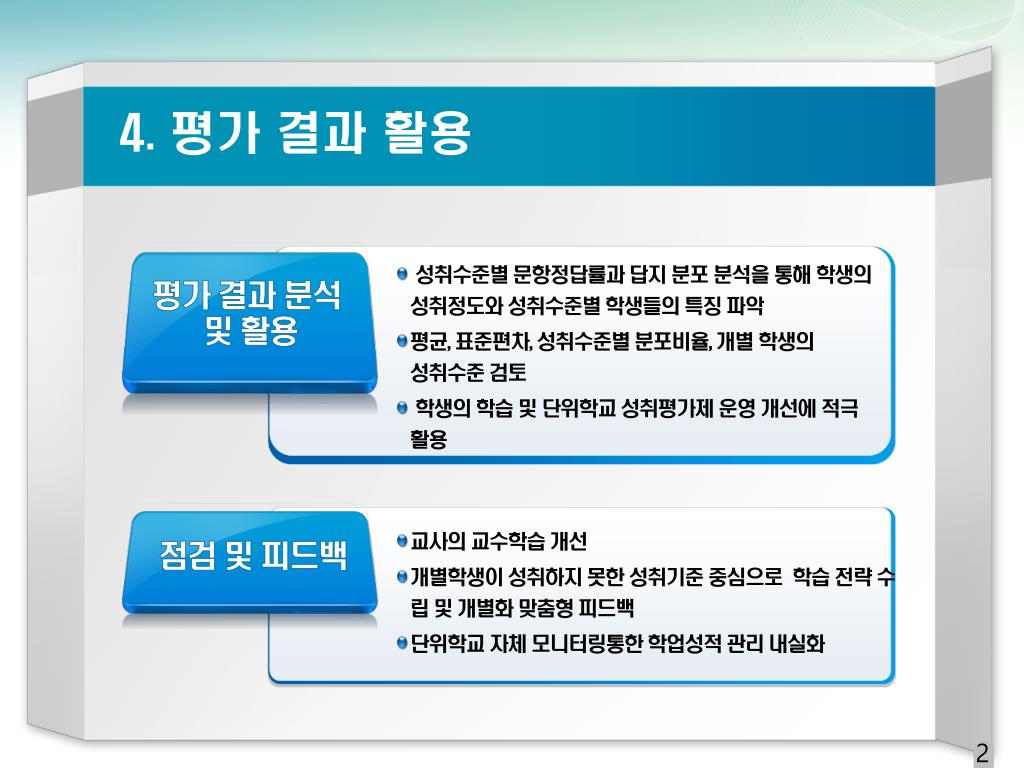 4. 평가 결과 활용

평가 결과 분석 및 활용

성취수준별 문항정답률과 답지 분포 분석을 통해 학생의 성취정도와 성취수준별 학생들의 특징 파악

평균, 표준편차, 성취수준별 분포비율, 개별 학생의 성취수준 검토

학생의 학습 및 단위학교 성취평가제 운영 개선에 적극 활용

점검 및 피드백

교사의 교수학습 개선

개별학생이 성취하지 못한 성취기준 중심으로 학습 전략 수립 및 개별화 맞춤형 피드백

단위학교 자체 모니터링통한 학업성적 관리 내실화

2